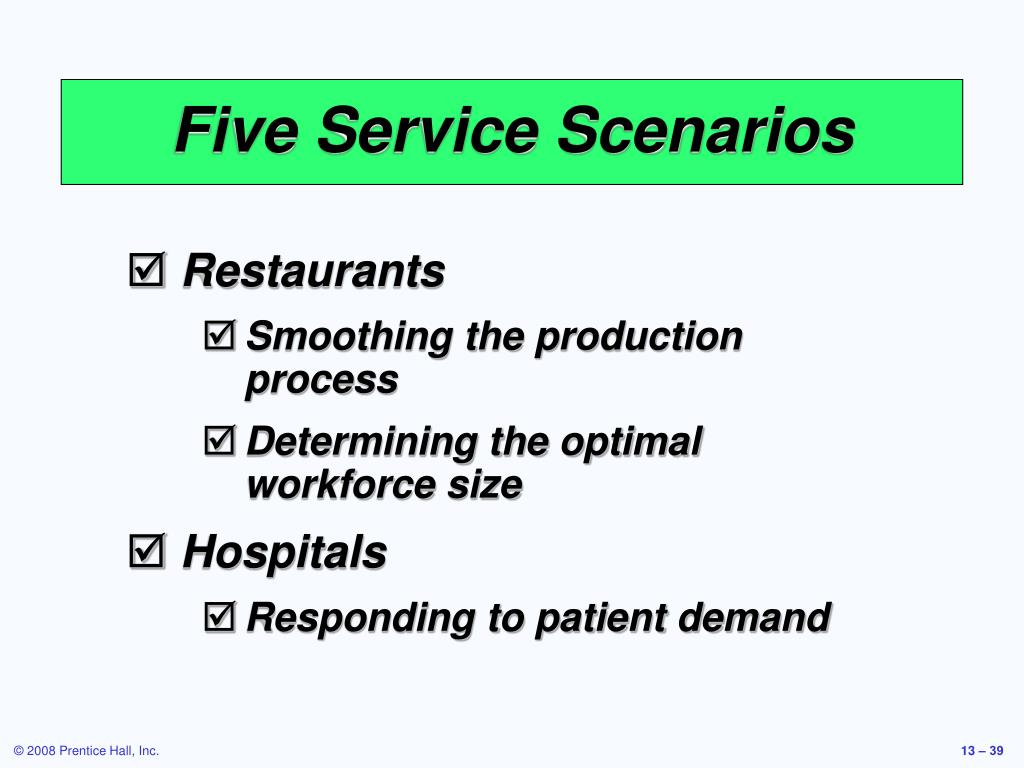 Five Service Scenarios

☑ Restaurants

☑ Smoothing the production process

☑ Determining the optimal workforce size

☑ Hospitals

☑ Responding to patient demand

© 2008 Prentice Hall, Inc.

13 – 39